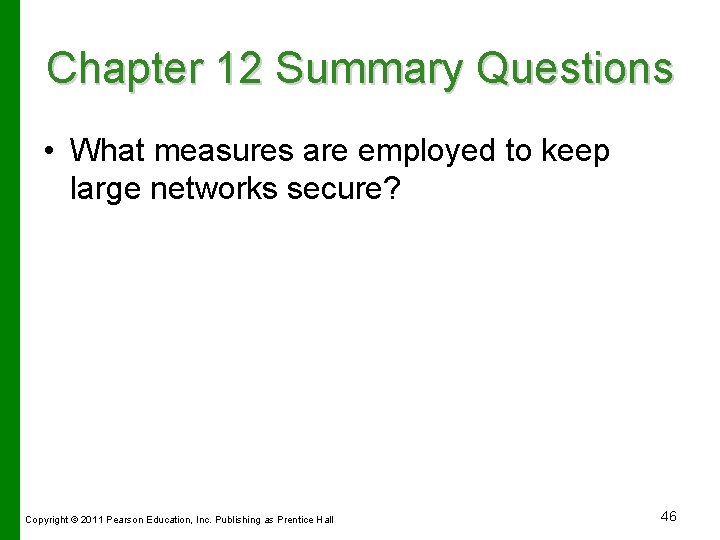 Chapter 12 Summary Questions

• What measures are employed to keep large networks secure?

Copyright © 2011 Pearson Education, Inc. Publishing as Prentice Hall

46